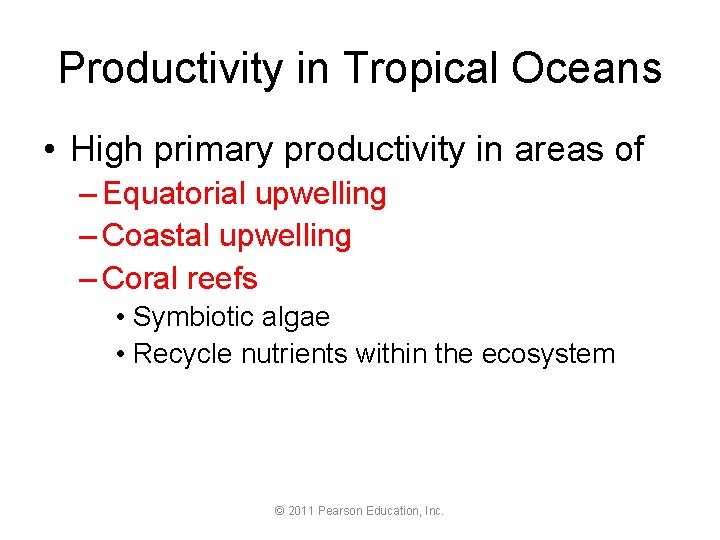 Productivity in Tropical Oceans

• High primary productivity in areas of
  – Equatorial upwelling
  – Coastal upwelling
  – Coral reefs
    • Symbiotic algae
    • Recycle nutrients within the ecosystem

© 2011 Pearson Education, Inc.